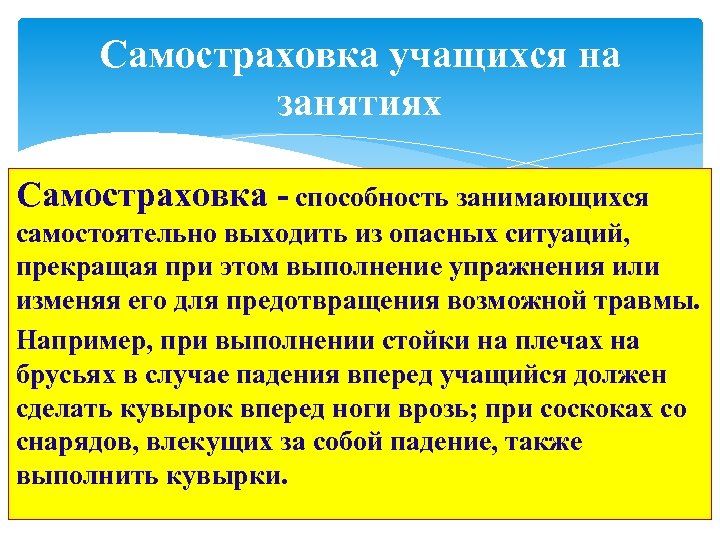 Самостраховка учащихся на занятиях

Самостраховка - способность занимающихся самостоятельно выходить из опасных ситуаций, прекращая при этом выполнение упражнения или изменяя его для предотвращения возможной травмы.

Например, при выполнении стойки на плечах на брусьях в случае падения вперед учащийся должен сделать кувырок вперед ноги врозь; при соскоках со снарядов, влекущих за собой падение, также выполнить кувырки.